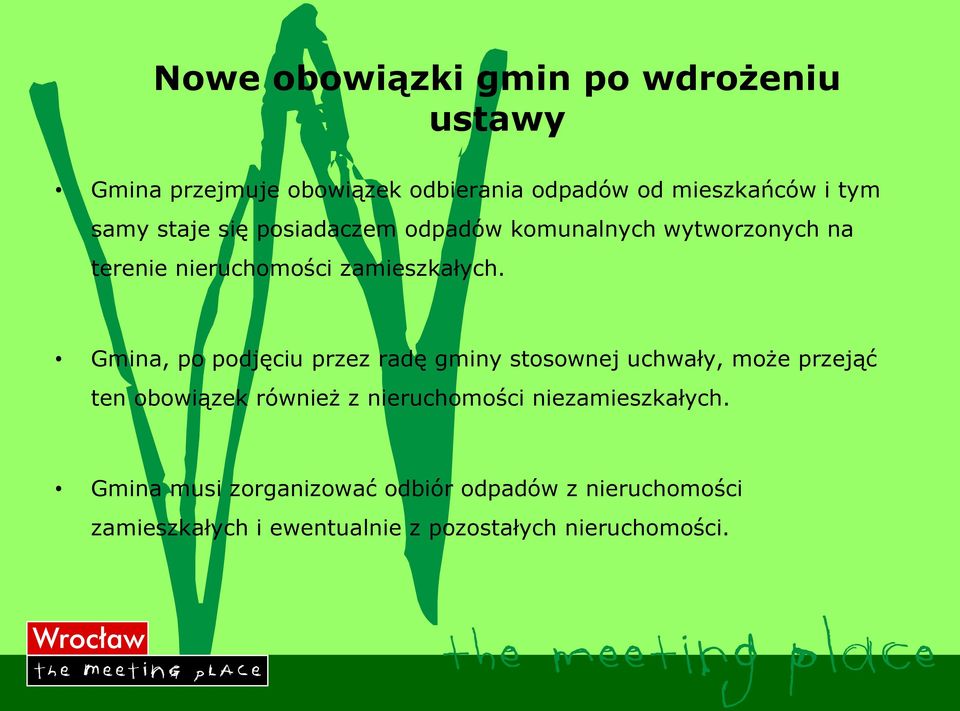 Nowe obowiązki gmin po wdrożeniu ustawy

• Gmina przejmuje obowiązek odbierania odpadów od mieszkańców i tym samy staje się posiadaczem odpadów komunalnych wytworzonych na terenie nieruchomości zamieszkałych.

• Gmina, po podjęciu przez radę gminy stosownej uchwały, może przejąć ten obowiązek również z nieruchomości niezamieszkałych.

• Gmina musi zorganizować odbiór odpadów z nieruchomości zamieszkałych i ewentualnie z pozostałych nieruchomości.

Wrocław
the meeting place

the meeting place